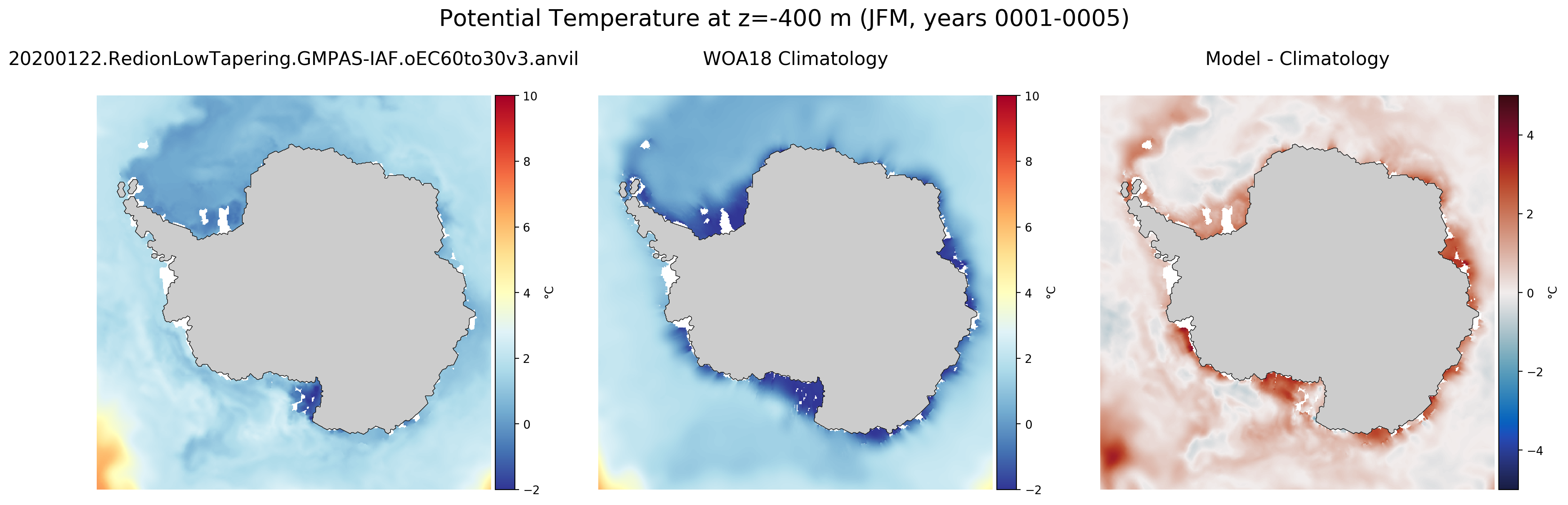 Potential Temperature at z=-400 m (JFM, years 0001-0005)

20200122.RedionLowTapering.GMPAS-IAF.oEC60to30v3.anvil

10
8
6
4
2
0
−2
°C

WOA18 Climatology

10
8
6
4
2
0
−2
°C

Model - Climatology

4
2
0
−2
−4
°C